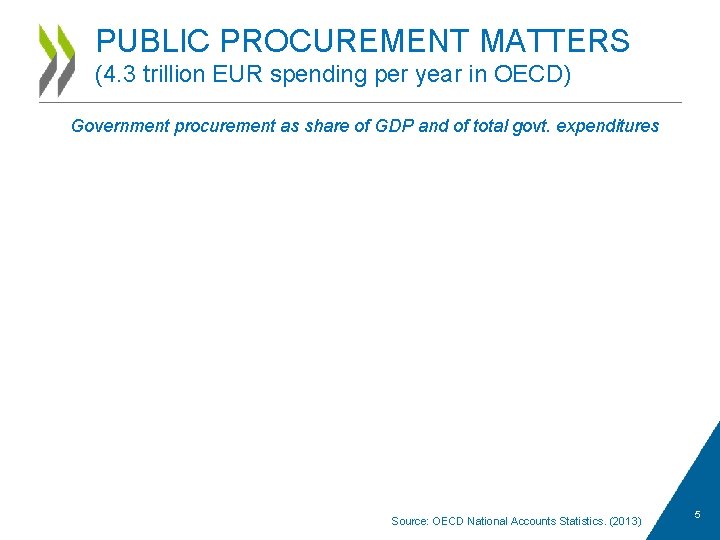 PUBLIC PROCUREMENT MATTERS
(4.3 trillion EUR spending per year in OECD)

Government procurement as share of GDP and of total govt. expenditures

Source: OECD National Accounts Statistics. (2013)

5